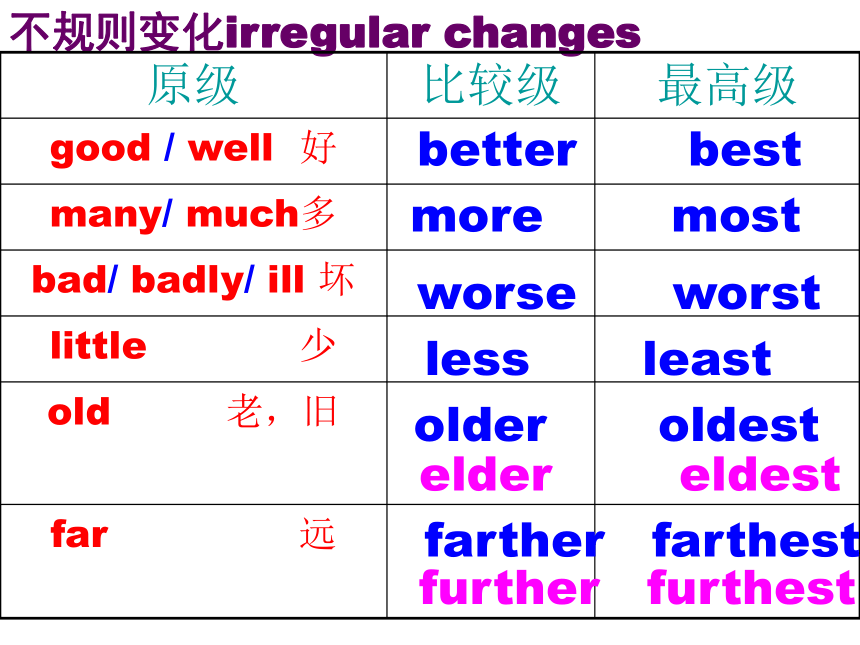 不规则变化irregular changes

| 原级 | 比较级 | 最高级 |
|---|---|---|
| good / well 好 | better | best |
| many/ much多 | more | most |
| bad/ badly/ ill 坏 | worse | worst |
| little 少 | less | least |
| old 老，旧 | older elder | oldest eldest |
| far 远 | farther further | farthest furthest |